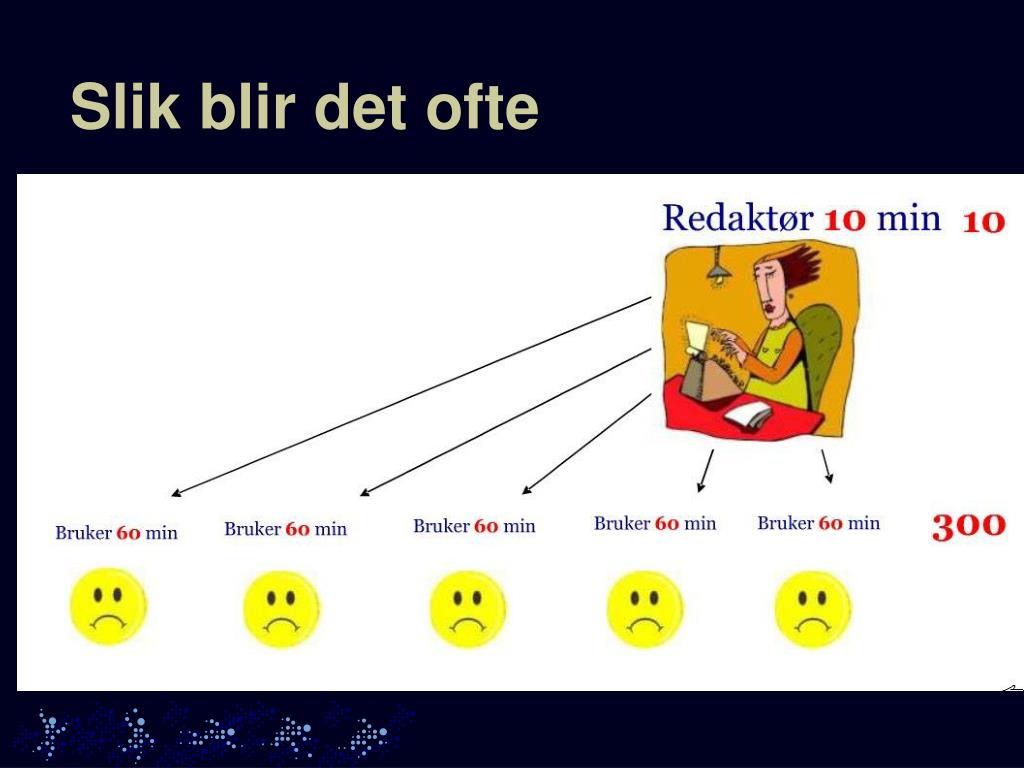 Slik blir det ofte

Redaktør 10 min 10

Bruker 60 min Bruker 60 min Bruker 60 min Bruker 60 min Bruker 60 min 300